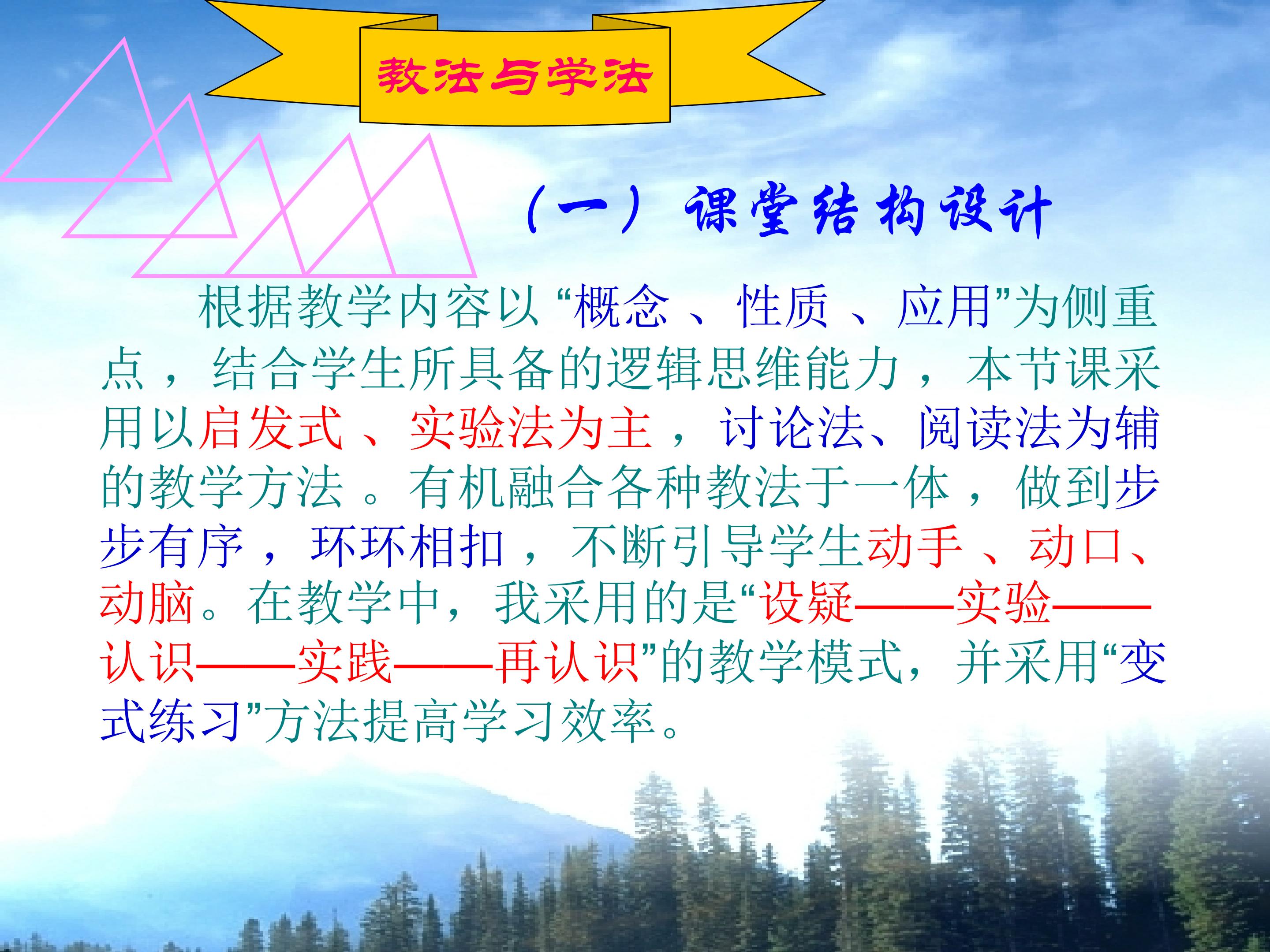 教法与学法

（一）课堂结构设计

根据教学内容以“概念、性质、应用”为侧重点，结合学生所具备的逻辑思维能力，本节课采用以启发式、实验法为主，讨论法、阅读法为辅的教学方法。有机融合各种教法于一体，做到步步有序，环环相扣，不断引导学生动手、动口、动脑。在教学中，我采用的是“设疑——实验——认识——实践——再认识”的教学模式，并采用“变式练习”方法提高学习效率。